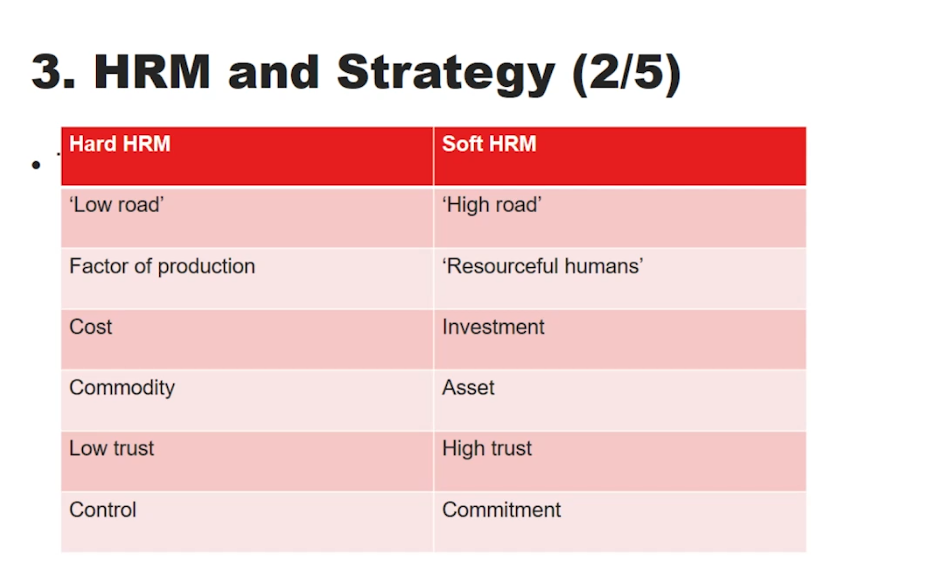 3. HRM and Strategy (2/5)

| Hard HRM | Soft HRM |
|---|---|
| 'Low road' | 'High road' |
| Factor of production | 'Resourceful humans' |
| Cost | Investment |
| Commodity | Asset |
| Low trust | High trust |
| Control | Commitment |